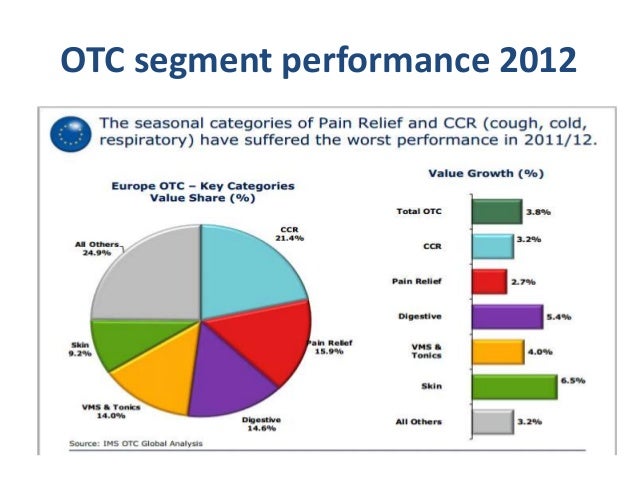 OTC segment performance 2012

The seasonal categories of Pain Relief and CCR (cough, cold, respiratory) have suffered the worst performance in 2011/12.

Europe OTC – Key Categories Value Share (%)

CCR 21.4%

Pain Relief 15.9%

Digestive 14.6%

VMS & Tonics 14.0%

Skin 9.2%

All Others 24.9%

Value Growth (%)

Total OTC 3.8%

CCR 3.2%

Pain Relief 2.7%

Digestive 5.4%

VMS & Tonics 4.0%

Skin 6.5%

All Others 3.2%

Source: IMS OTC Global Analysis